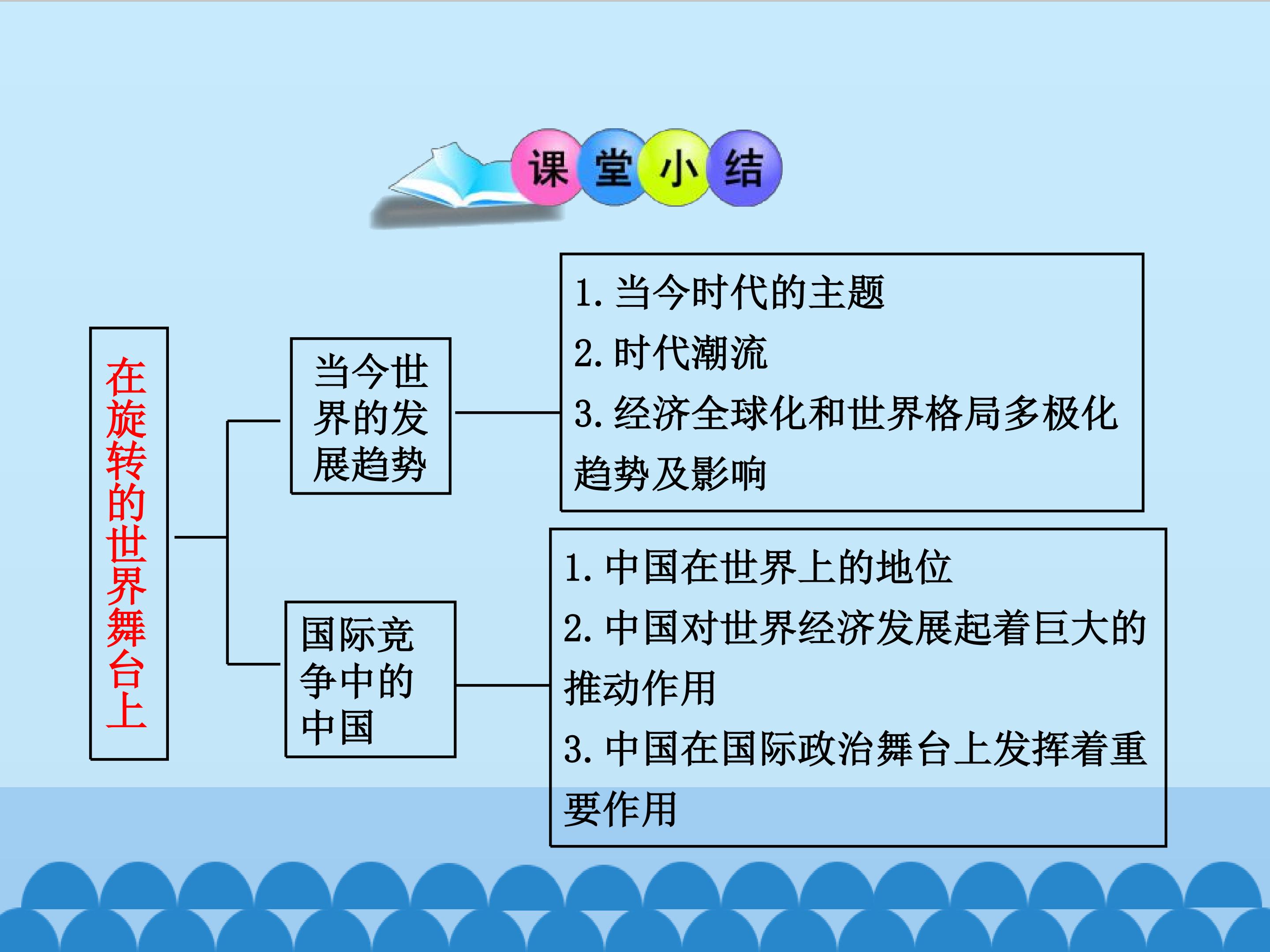 课堂小结

在旋转的世界舞台上

当今世界的发展趋势

1.当今时代的主题
2.时代潮流
3.经济全球化和世界格局多极化趋势及影响

国际竞争中的中国

1.中国在世界上的地位
2.中国对世界经济发展起着巨大的推动作用
3.中国在国际政治舞台上发挥着重要作用